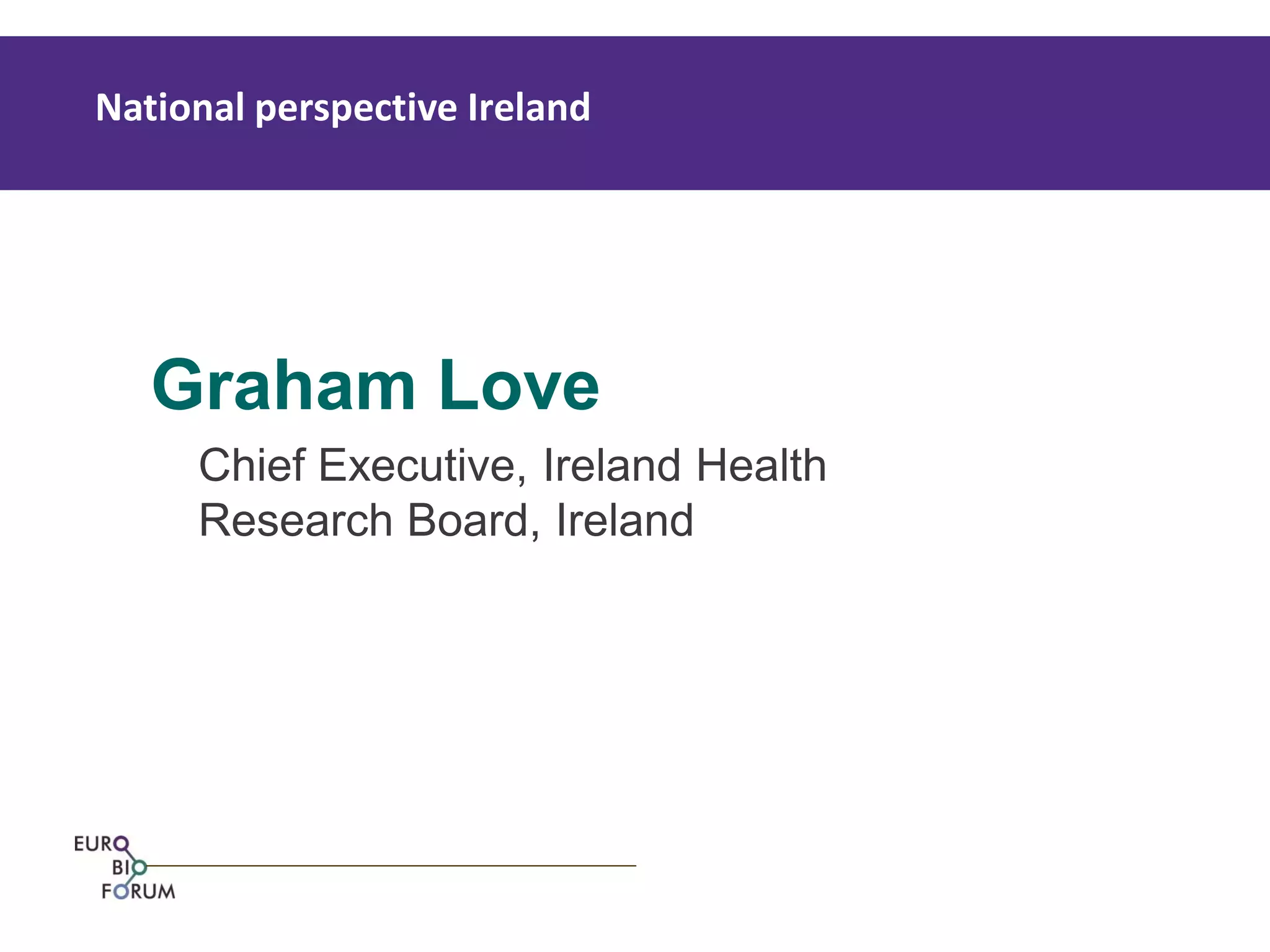 National perspective Ireland

Graham Love

Chief Executive, Ireland Health Research Board, Ireland

EURO
BIO
FORUM